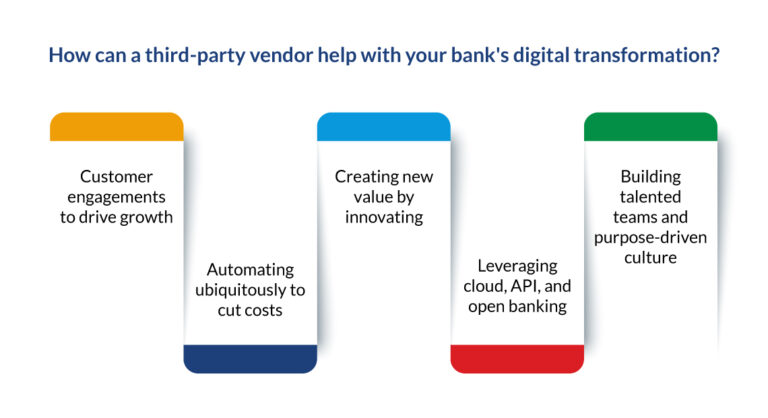 How can a third-party vendor help with your bank's digital transformation?

Customer engagements to drive growth

Automating ubiquitously to cut costs

Creating new value by innovating

Leveraging cloud, API, and open banking

Building talented teams and purpose-driven culture